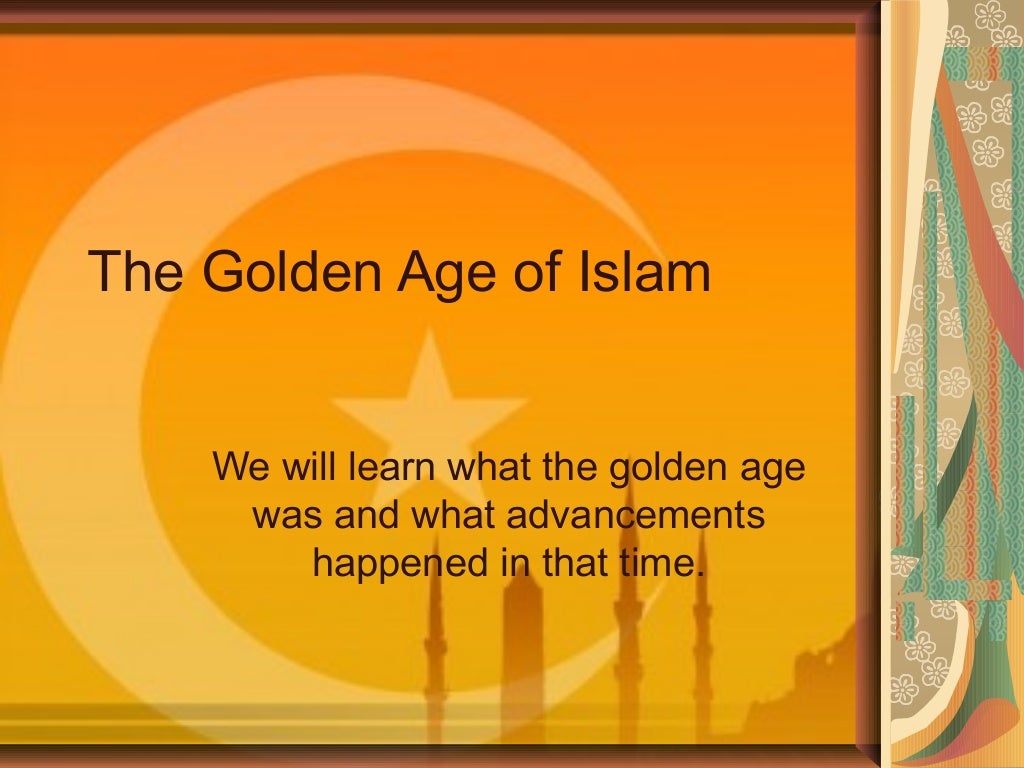 The Golden Age of Islam

We will learn what the golden age was and what advancements happened in that time.